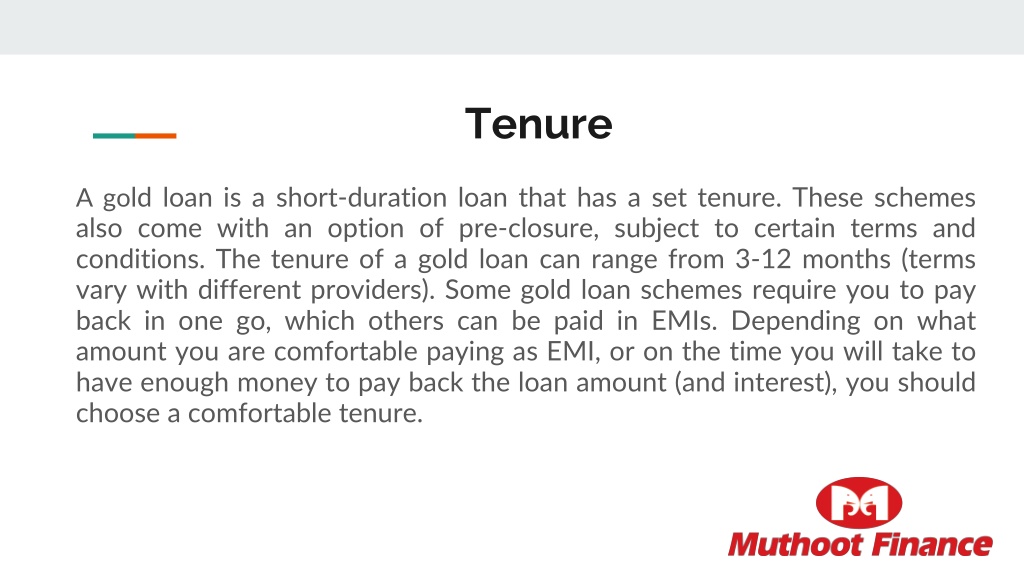 Tenure

A gold loan is a short-duration loan that has a set tenure. These schemes also come with an option of pre-closure, subject to certain terms and conditions. The tenure of a gold loan can range from 3-12 months (terms vary with different providers). Some gold loan schemes require you to pay back in one go, which others can be paid in EMIs. Depending on what amount you are comfortable paying as EMI, or on the time you will take to have enough money to pay back the loan amount (and interest), you should choose a comfortable tenure.

Muthoot Finance